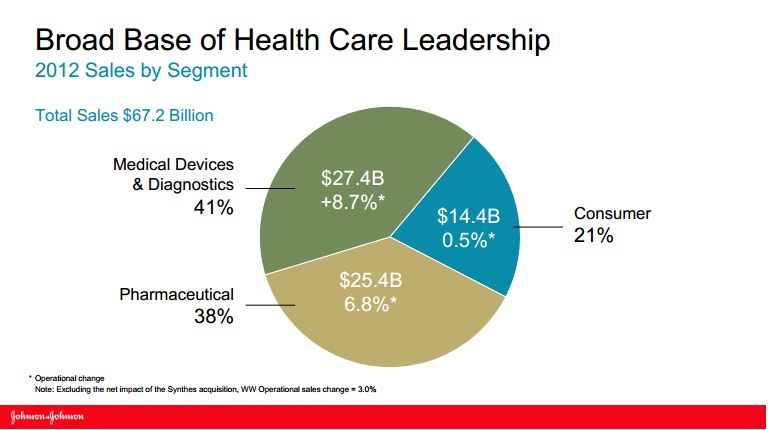 Broad Base of Health Care Leadership
2012 Sales by Segment

Total Sales $67.2 Billion

Medical Devices & Diagnostics
41%

$27.4B
+8.7%*

$14.4B
0.5%*

Consumer
21%

Pharmaceutical
38%

$25.4B
6.8%*

* Operational change
Note: Excluding the net impact of the Synthes acquisition, WW Operational sales change = 3.0%

Johnson & Johnson